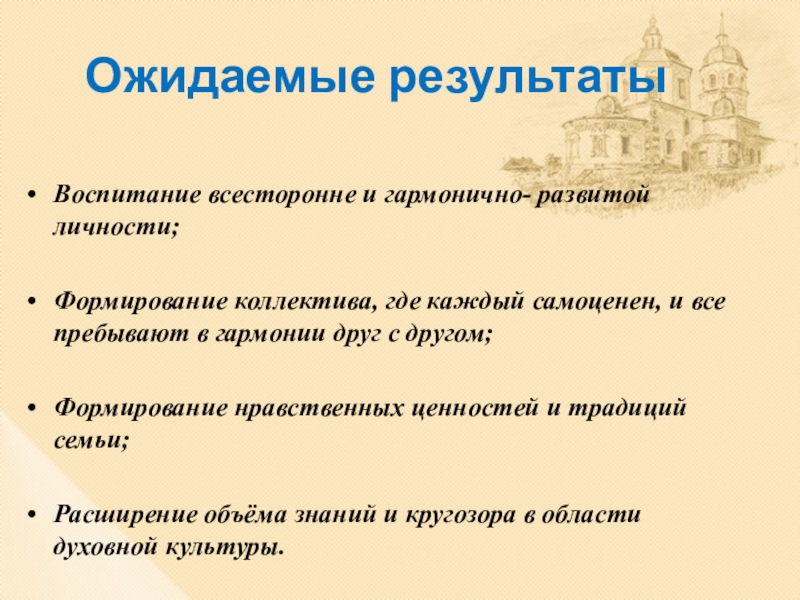 Ожидаемые результаты

• Воспитание всесторонне и гармонично- развитой личности;

• Формирование коллектива, где каждый самоценен, и все пребывают в гармонии друг с другом;

• Формирование нравственных ценностей и традиций семьи;

• Расширение объёма знаний и кругозора в области духовной культуры.